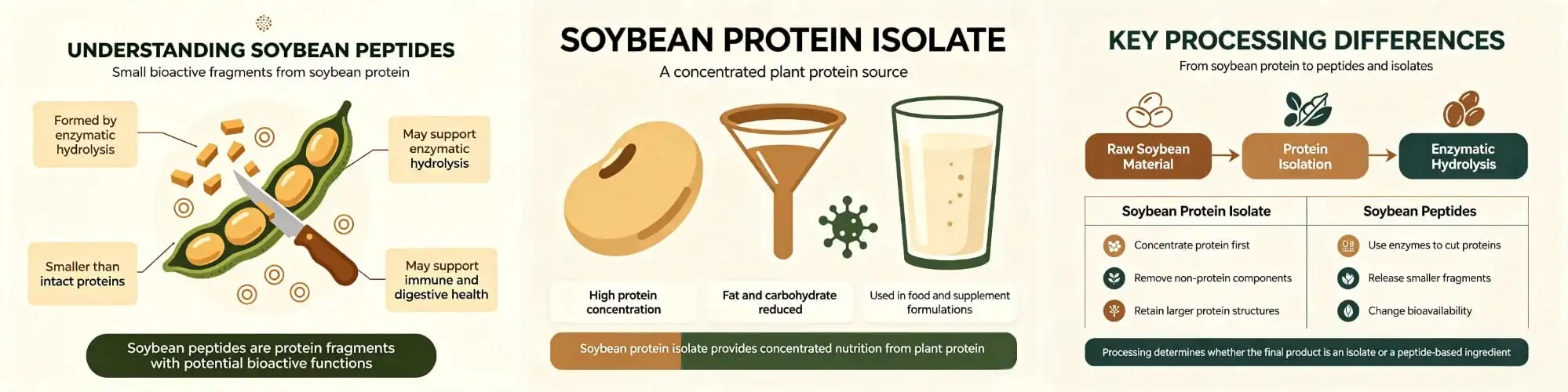 UNDERSTANDING SOYBEAN PEPTIDES
Small bioactive fragments from soybean protein

Formed by enzymatic hydrolysis

May support enzymatic hydrolysis

Smaller than intact proteins

May support immune and digestive health

Soybean peptides are protein fragments with potential bioactive functions

SOYBEAN PROTEIN ISOLATE
A concentrated plant protein source

High protein concentration

Fat and carbohydrate reduced

Used in food and supplement formulations

Soybean protein isolate provides concentrated nutrition from plant protein

KEY PROCESSING DIFFERENCES
From soybean protein to peptides and isolates

Raw Soybean Material

Protein Isolation

Enzymatic Hydrolysis

| Soybean Protein Isolate | Soybean Peptides |
|---|---|
| Concentrate protein first | Use enzymes to cut proteins |
| Remove non-protein components | Release smaller fragments |
| Retain larger protein structures | Change bioavailability |

Processing determines whether the final product is an isolate or a peptide-based ingredient